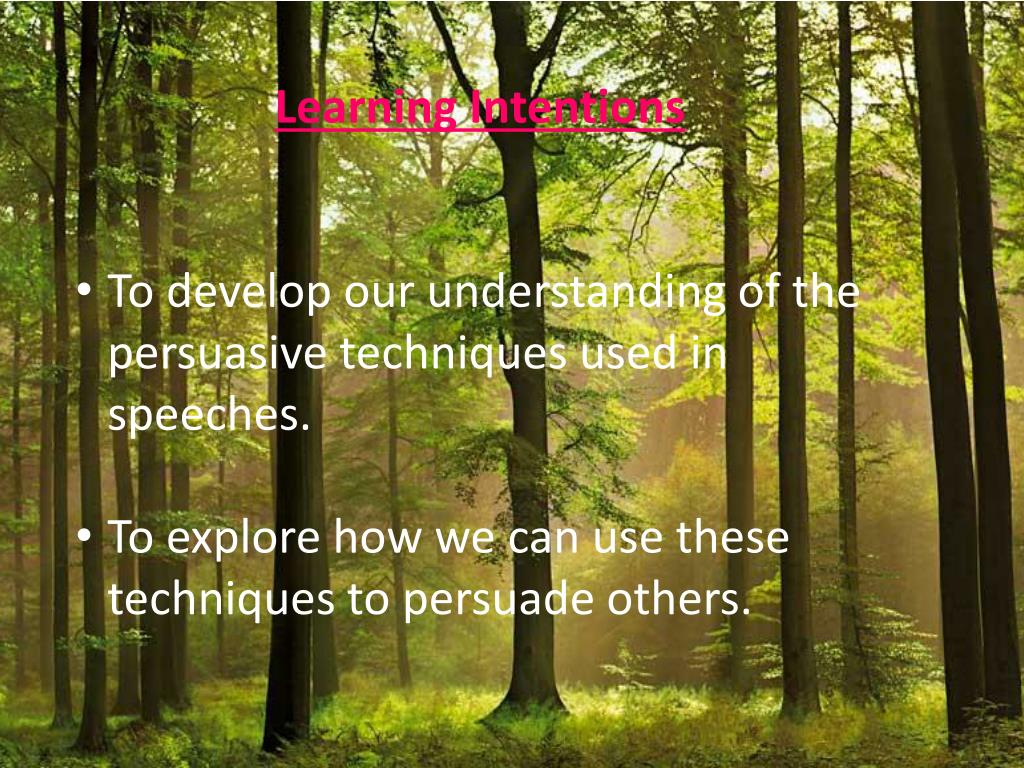 Learning Intentions

• To develop our understanding of the persuasive techniques used in speeches.

• To explore how we can use these techniques to persuade others.